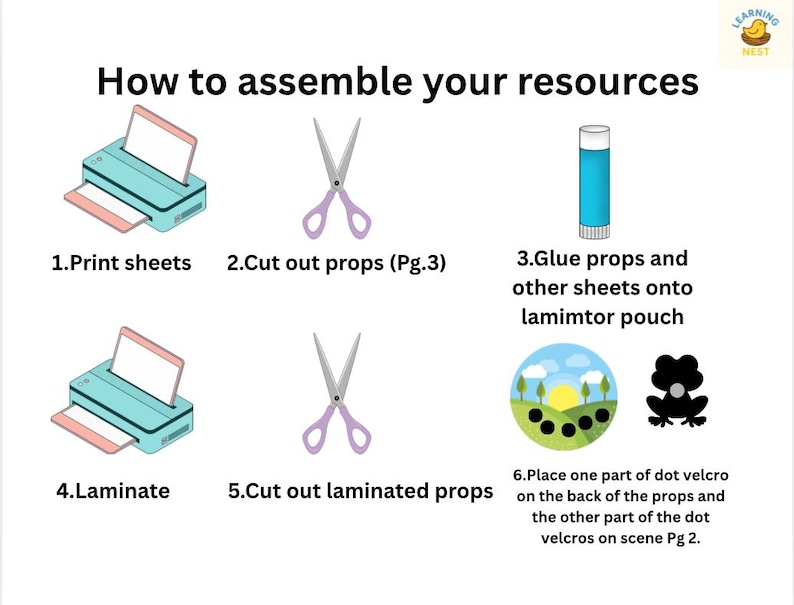 LEARNING NEST

How to assemble your resources

1.Print sheets

2.Cut out props (Pg.3)

3.Glue props and other sheets onto lamimtor pouch

4.Laminate

5.Cut out laminated props

6.Place one part of dot velcro on the back of the props and the other part of the dot velcros on scene Pg 2.